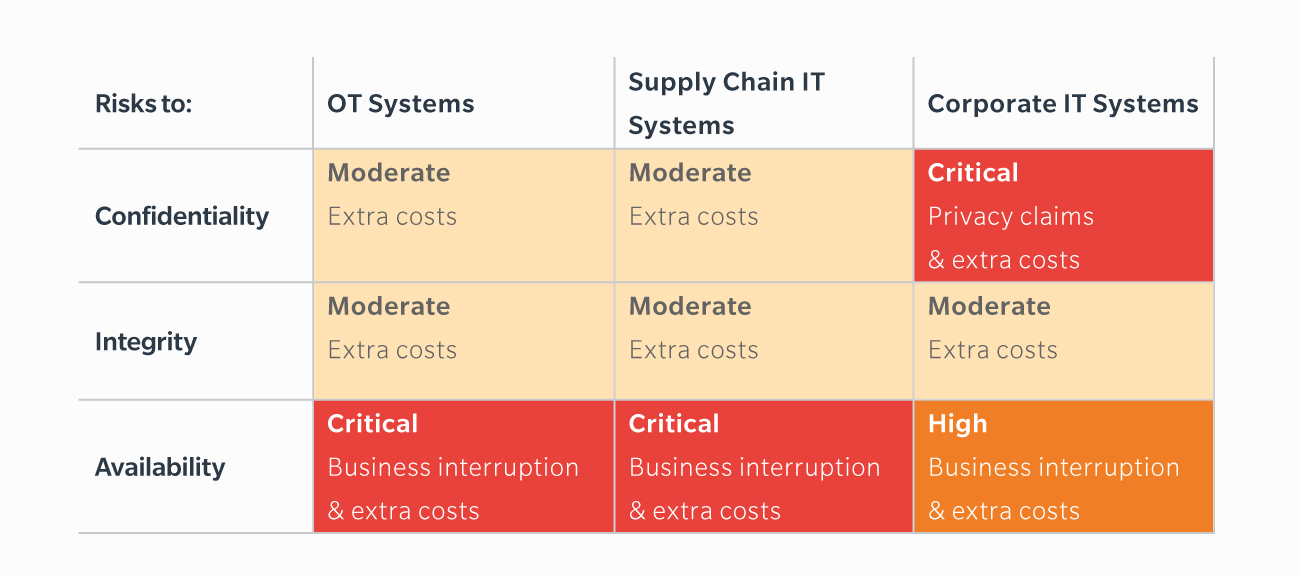 | Risks to: | OT Systems | Supply Chain IT Systems | Corporate IT Systems |
|---|---|---|---|
| Confidentiality | Moderate Extra costs | Moderate Extra costs | Critical Privacy claims & extra costs |
| Integrity | Moderate Extra costs | Moderate Extra costs | Moderate Extra costs |
| Availability | Critical Business interruption & extra costs | Critical Business interruption & extra costs | High Business interruption & extra costs |